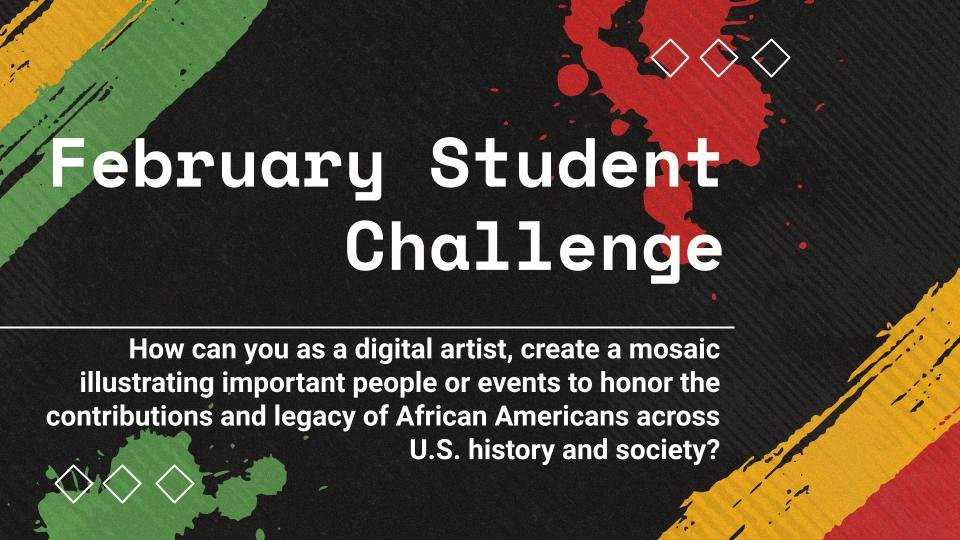 February Student Challenge

How can you as a digital artist, create a mosaic illustrating important people or events to honor the contributions and legacy of African Americans across U.S. history and society?